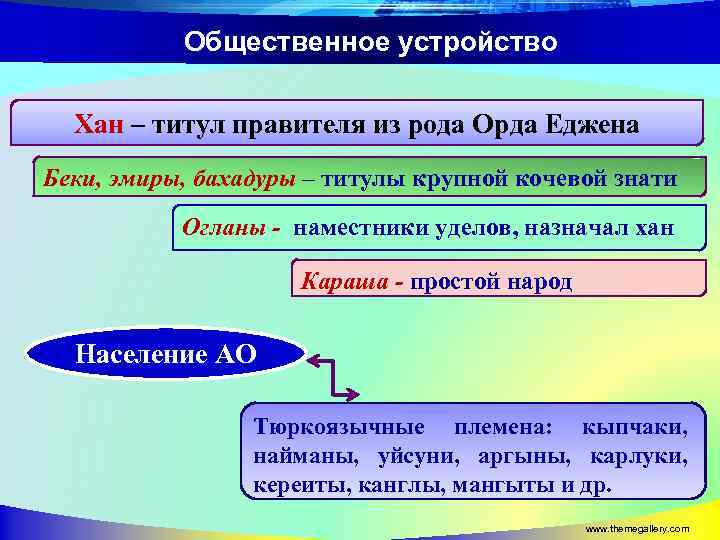 Общественное устройство

Хан – титул правителя из рода Орда Еджена

Беки, эмиры, бахадуры – титулы крупной кочевой знати

Огланы - наместники уделов, назначал хан

Караша - простой народ

Население АО

Тюркоязычные племена: кыпчаки, найманы, уйсуни, аргыны, карлуки, кереиты, канглы, мангыты и др.

www.themegallery.com